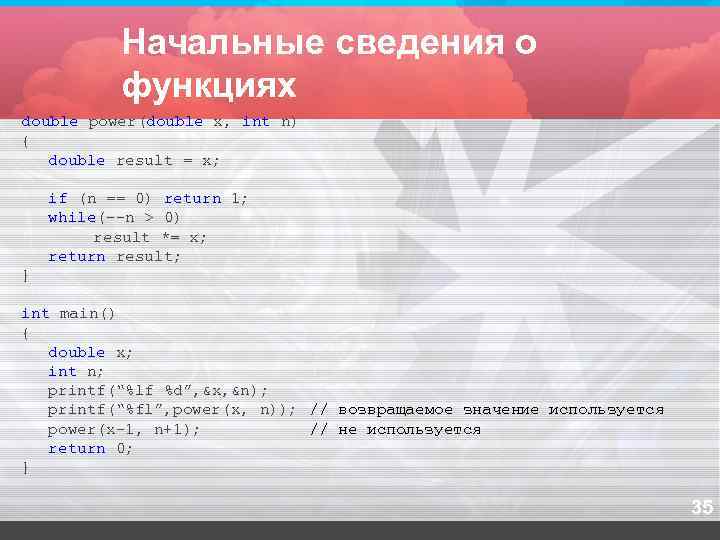 Начальные сведения о функциях

double power(double x, int n)
{
double result = x;

if (n == 0) return 1;
while(--n > 0)
result *= x;
return result;
}

int main()
{
double x;
int n;
printf("%lf %d",&x,&n);
printf("%fl",power(x, n)); // возвращаемое значение используется
power(x-1, n+1); // не используется
return 0;
}

35